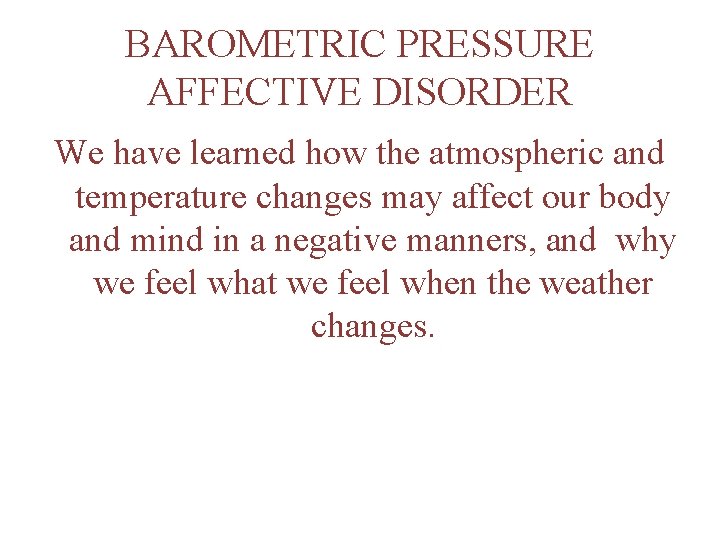 BAROMETRIC PRESSURE AFFECTIVE DISORDER

We have learned how the atmospheric and temperature changes may affect our body and mind in a negative manners, and why we feel what we feel when the weather changes.